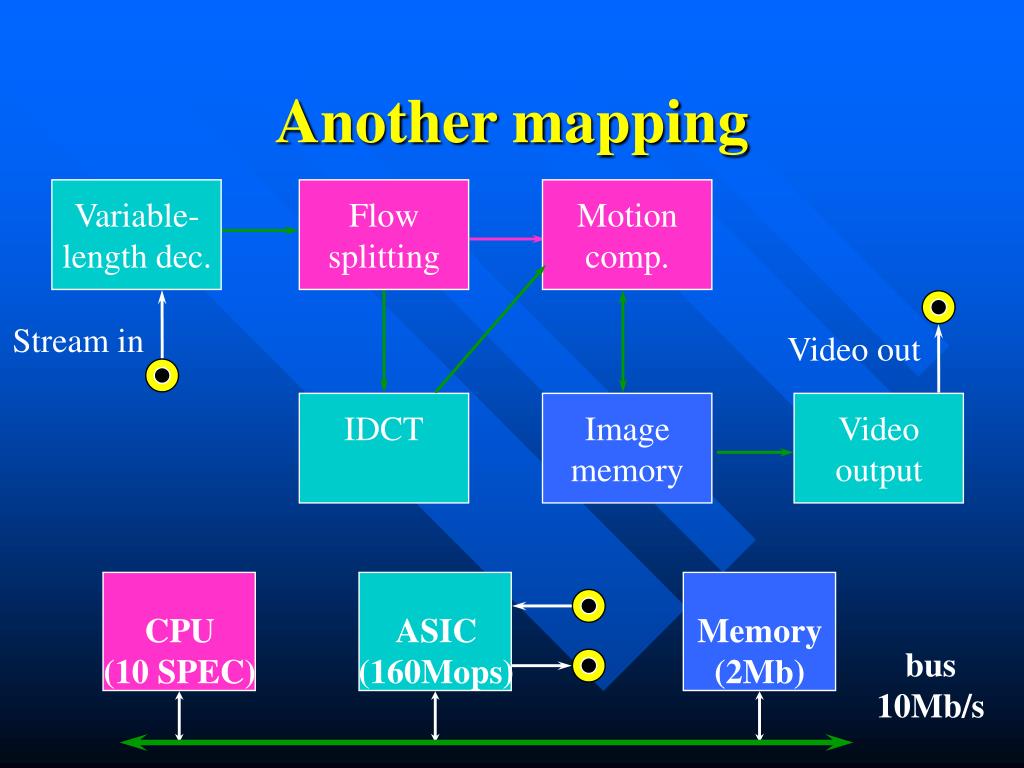 Another mapping

Variable-length dec.

Flow splitting

Motion comp.

Stream in

Video out

IDCT

Image memory

Video output

CPU (10 SPEC)

ASIC (160Mops)

Memory (2Mb)

bus 10Mb/s